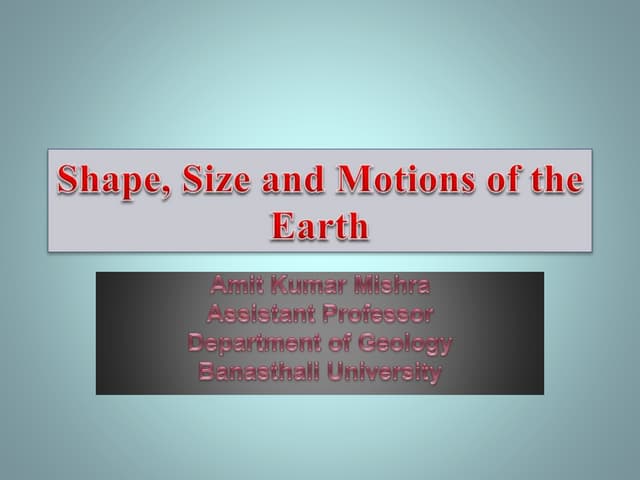 Shape, Size and Motions of the Earth

Amit Kumar Mishra
Assistant Professor
Department of Geology
Banasthali University